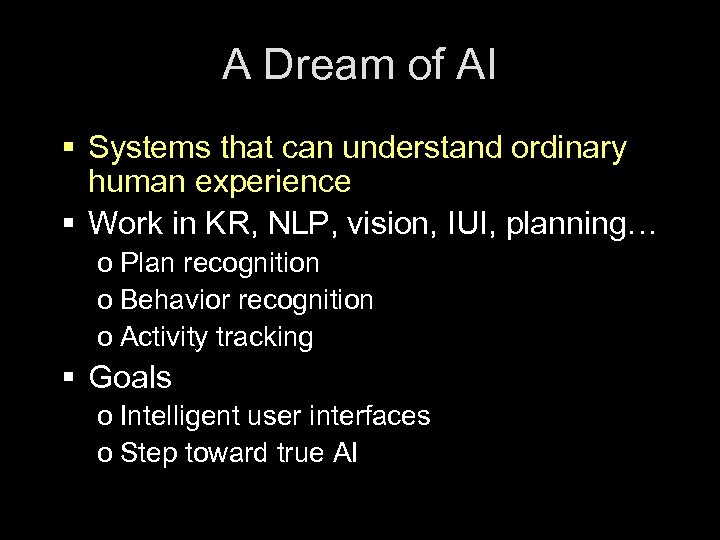 A Dream of AI

▪ Systems that can understand ordinary human experience
▪ Work in KR, NLP, vision, IUI, planning…
o Plan recognition
o Behavior recognition
o Activity tracking
▪ Goals
o Intelligent user interfaces
o Step toward true AI